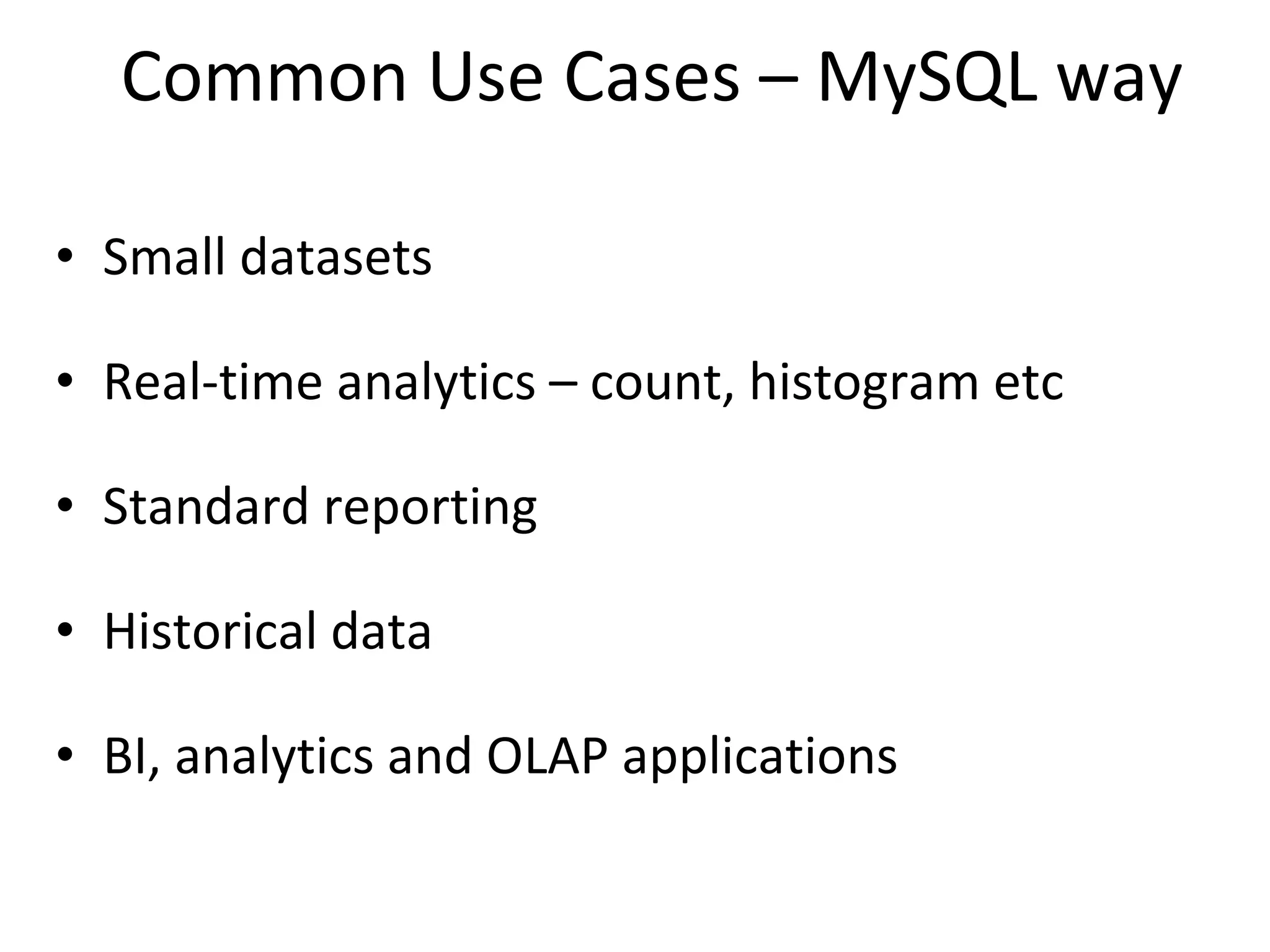 Common Use Cases – MySQL way

• Small datasets

• Real-time analytics – count, histogram etc

• Standard reporting

• Historical data

• BI, analytics and OLAP applications